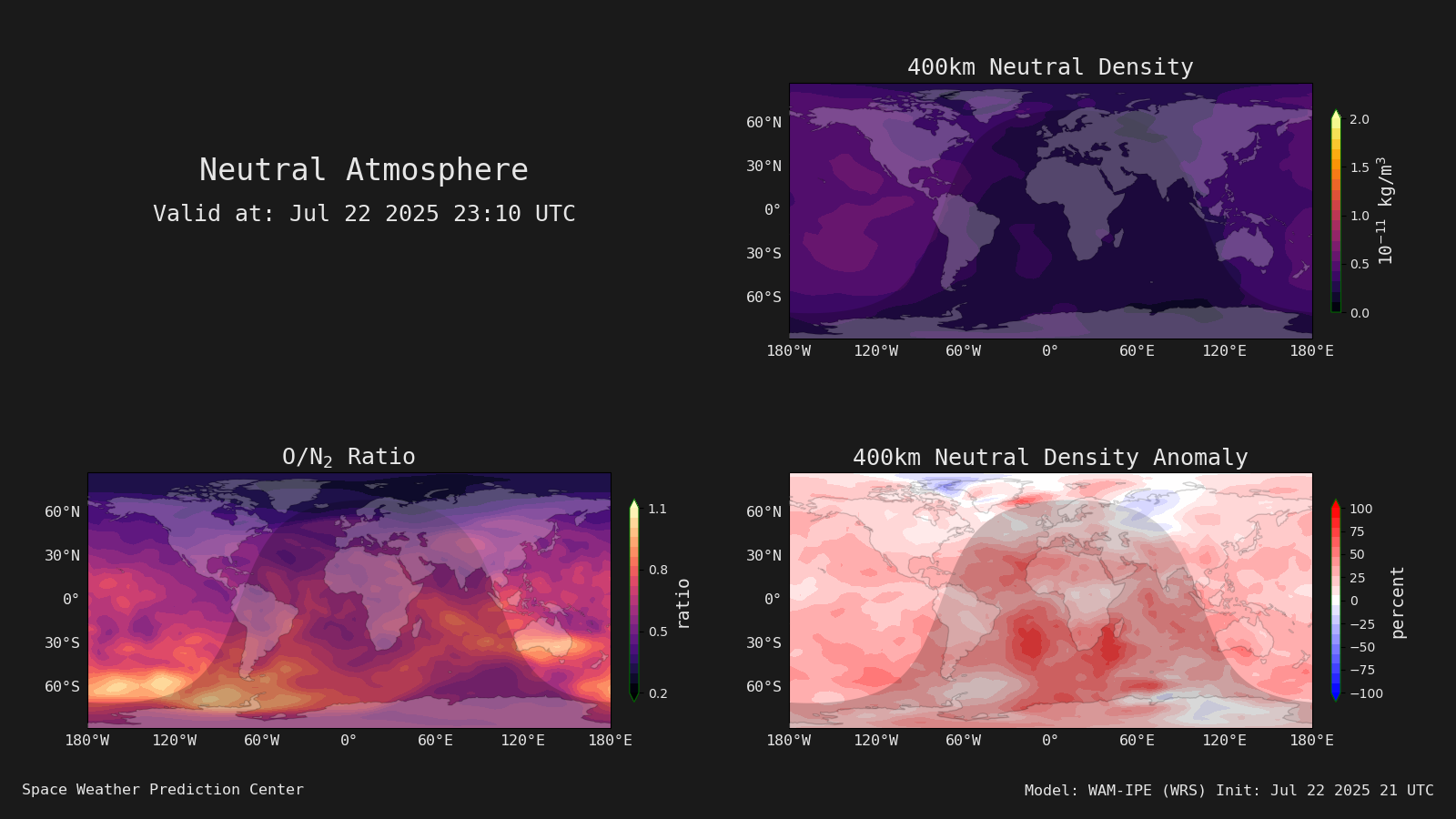 Neutral Atmosphere
Valid at: Jul 22 2025 23:10 UTC

400km Neutral Density

60°N
30°N
0°
30°S
60°S
180°W 120°W 60°W 0° 60°E 120°E 180°E

2.0
1.5
1.0
0.5
0.0
$10^{-11}$ kg/m$^3$

O/N$_2$ Ratio

60°N
30°N
0°
30°S
60°S
180°W 120°W 60°W 0° 60°E 120°E 180°E

1.1
0.8
0.5
0.2
ratio

400km Neutral Density Anomaly

60°N
30°N
0°
30°S
60°S
180°W 120°W 60°W 0° 60°E 120°E 180°E

100
75
50
25
0
−25
−50
−75
−100
percent

Space Weather Prediction Center

Model: WAM-IPE (WRS) Init: Jul 22 2025 21 UTC